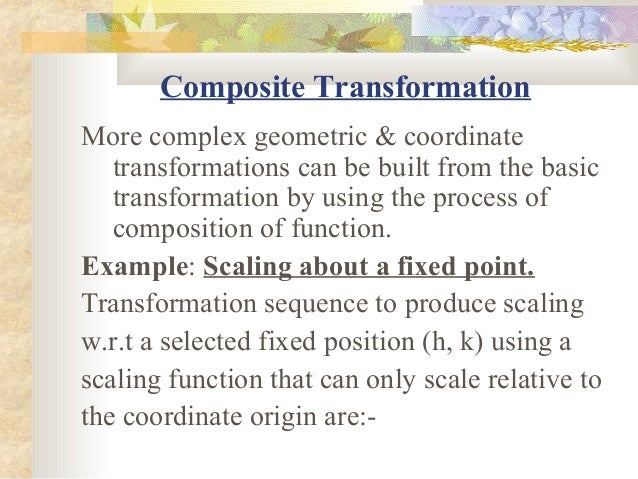 Composite Transformation

More complex geometric & coordinate transformations can be built from the basic transformation by using the process of composition of function.

Example: Scaling about a fixed point.

Transformation sequence to produce scaling w.r.t a selected fixed position (h, k) using a scaling function that can only scale relative to the coordinate origin are:-